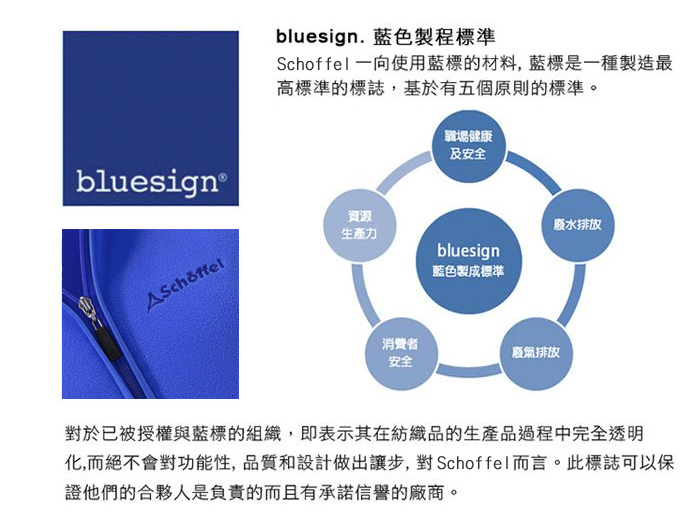 bluesign®

Schöffel

bluesign. 藍色製程標準
Schoffel 一向使用藍標的材料, 藍標是一種製造最高標準的標誌，基於有五個原則的標準。

職場健康及安全

廢水排放

廢氣排放

消費者安全

資源生產力

bluesign
藍色製成標準

對於已被授權與藍標的組織，即表示其在紡織品的生產品過程中完全透明化,而絕不會對功能性, 品質和設計做出讓步, 對Schoffel而言。此標誌可以保證他們的合夥人是負責的而且有承諾信譽的廠商。